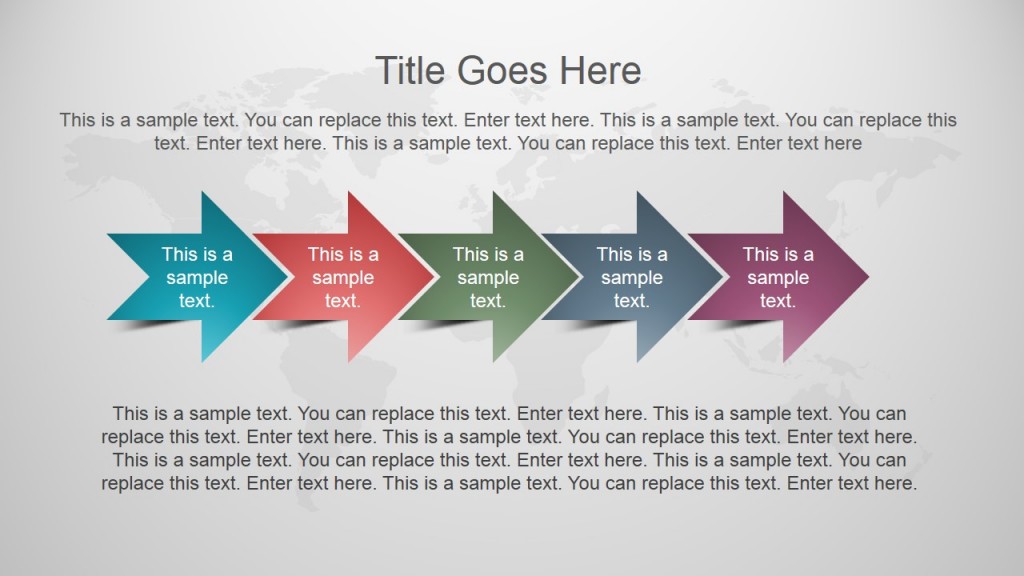 Title Goes Here

This is a sample text. You can replace this text. Enter text here. This is a sample text. You can replace this text. Enter text here. This is a sample text. You can replace this text. Enter text here

This is a sample text.

This is a sample text.

This is a sample text.

This is a sample text.

This is a sample text.

This is a sample text. You can replace this text. Enter text here. This is a sample text. You can replace this text. Enter text here. This is a sample text. You can replace this text. Enter text here. This is a sample text. You can replace this text. Enter text here. This is a sample text. You can replace this text. Enter text here. This is a sample text. You can replace this text. Enter text here.